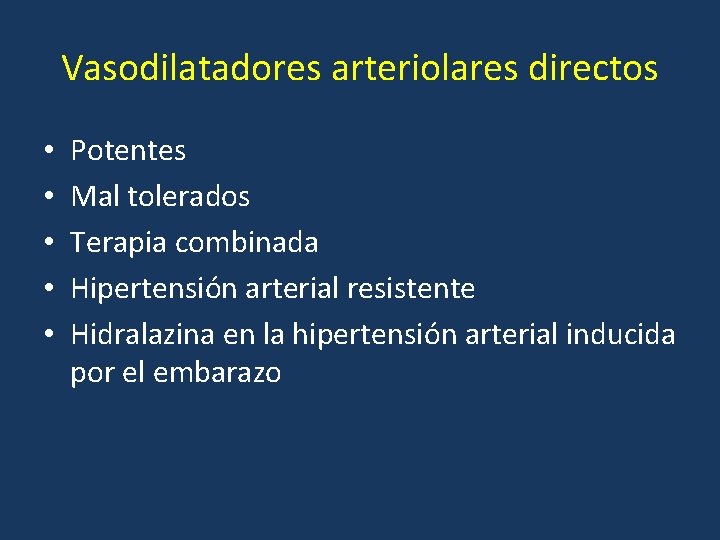 Vasodilatadores arteriolares directos

• Potentes
• Mal tolerados
• Terapia combinada
• Hipertensión arterial resistente
• Hidralazina en la hipertensión arterial inducida por el embarazo